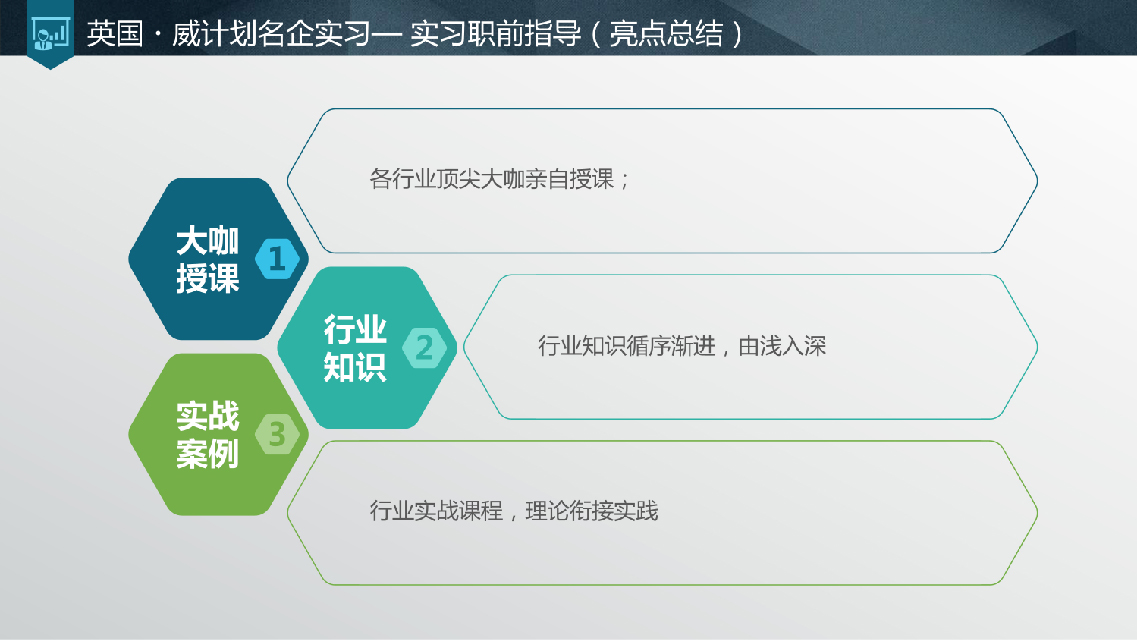 英国 · 威计划名企实习— 实习职前指导（亮点总结）

大咖授课 1

各行业顶尖大咖亲自授课；

行业知识 2

行业知识循序渐进，由浅入深

实战案例 3

行业实战课程，理论衔接实践